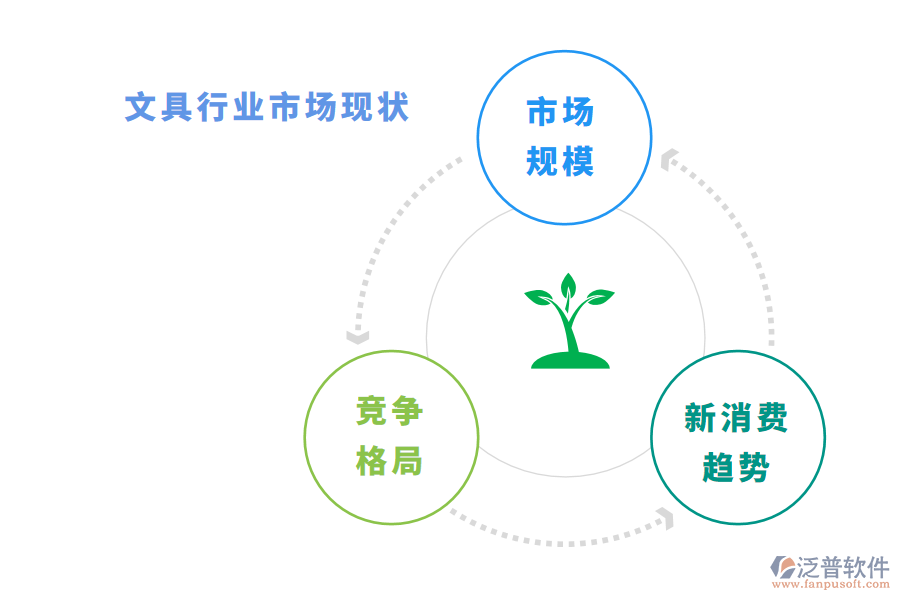 文具行业市场现状

市场规模

竞争格局

新消费趋势

泛普软件
www.fanpusoft.com